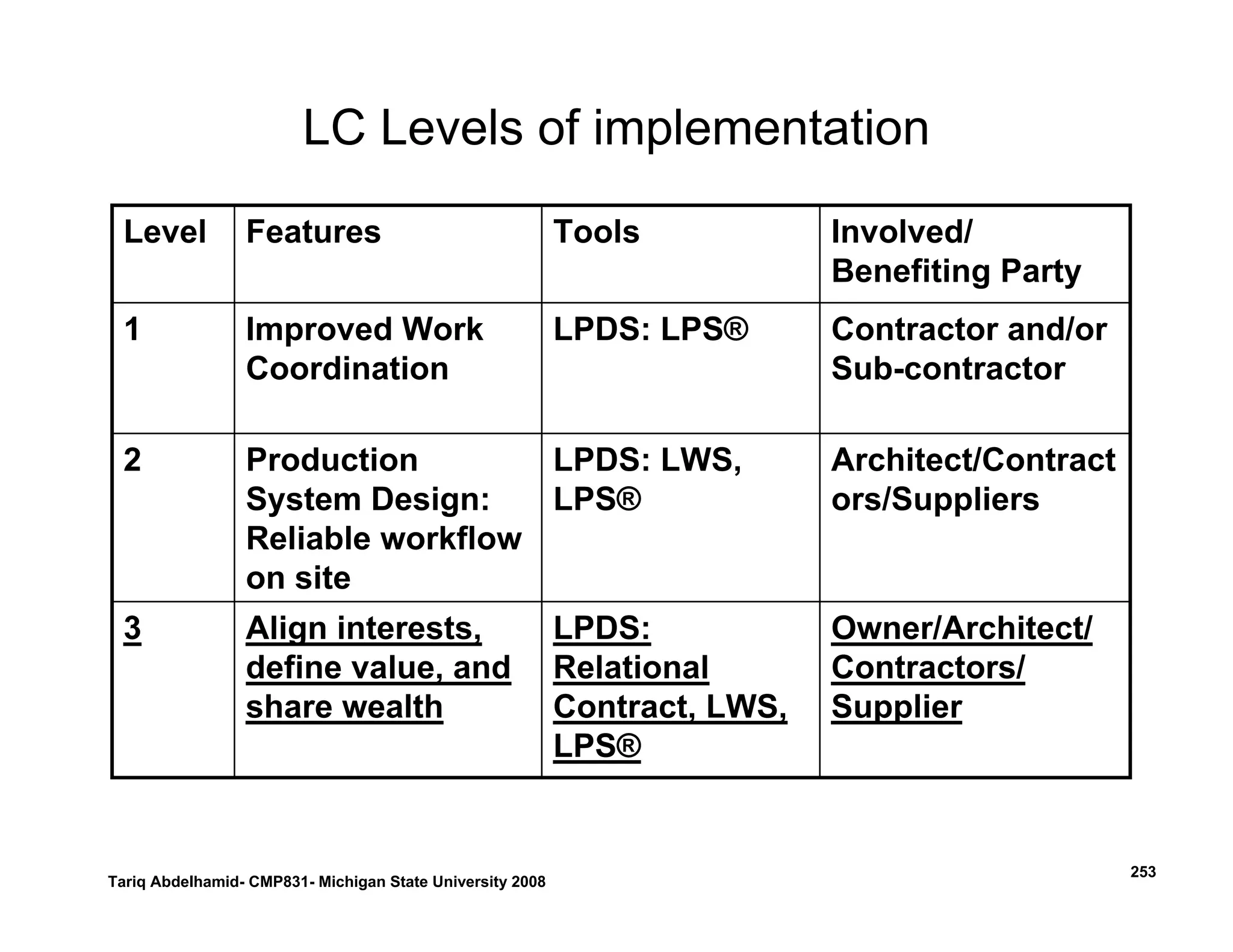 LC Levels of implementation

| Level | Features | Tools | Involved/ Benefiting Party |
|---|---|---|---|
| 1 | Improved Work Coordination | LPDS: LPS® | Contractor and/or Sub-contractor |
| 2 | Production System Design: Reliable workflow on site | LPDS: LWS, LPS® | Architect/Contractors/Suppliers |
| 3 | Align interests, define value, and share wealth | LPDS: Relational Contract, LWS, LPS® | Owner/Architect/ Contractors/ Supplier |

Tariq Abdelhamid- CMP831- Michigan State University 2008

253